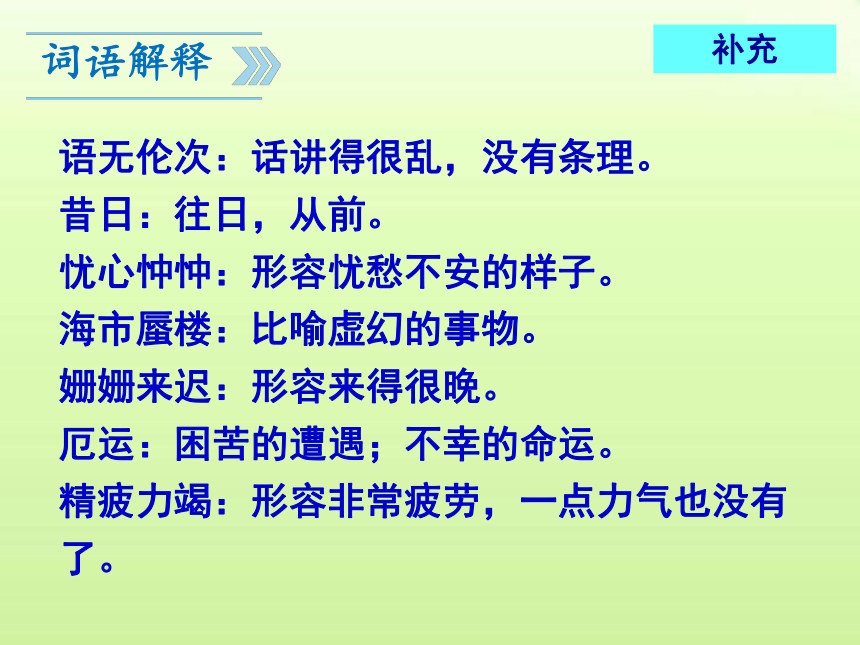 词语解释

补充

语无伦次：话讲得很乱，没有条理。
昔日：往日，从前。
忧心忡忡：形容忧愁不安的样子。
海市蜃楼：比喻虚幻的事物。
姗姗来迟：形容来得很晚。
厄运：困苦的遭遇；不幸的命运。
精疲力竭：形容非常疲劳，一点力气也没有了。